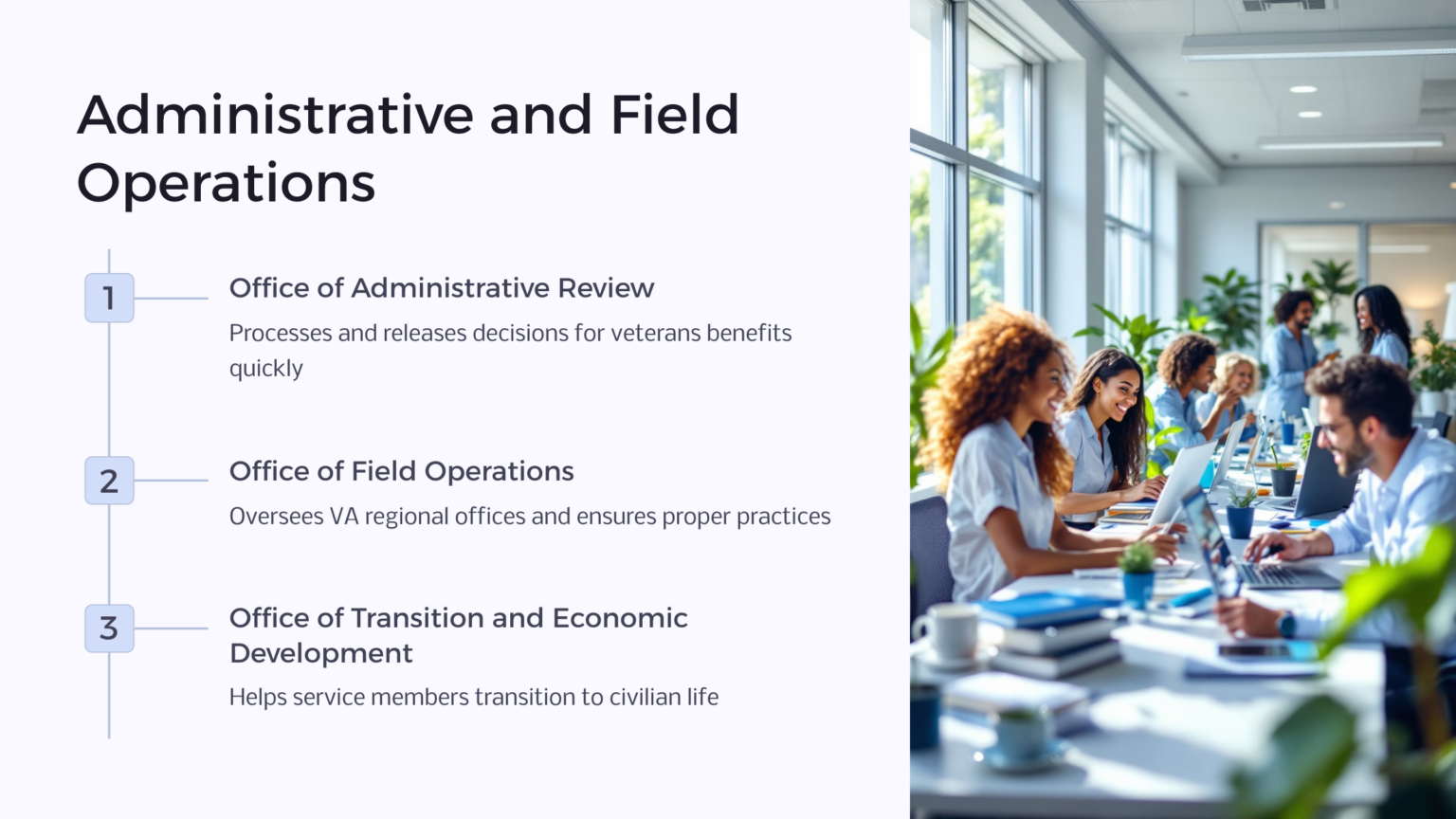 Administrative and Field Operations

1

Office of Administrative Review

Processes and releases decisions for veterans benefits quickly

2

Office of Field Operations

Oversees VA regional offices and ensures proper practices

3

Office of Transition and Economic Development

Helps service members transition to civilian life